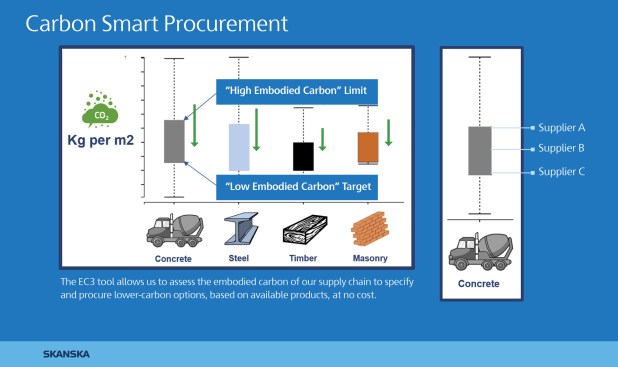 Carbon Smart Procurement

$CO_2$

Kg per m2

"High Embodied Carbon" Limit

"Low Embodied Carbon" Target

Concrete

Steel

Timber

Masonry

The EC3 tool allows us to assess the embodied carbon of our supply chain to specify and procure lower-carbon options, based on available products, at no cost.

Supplier A

Supplier B

Supplier C

Concrete

SKANSKA